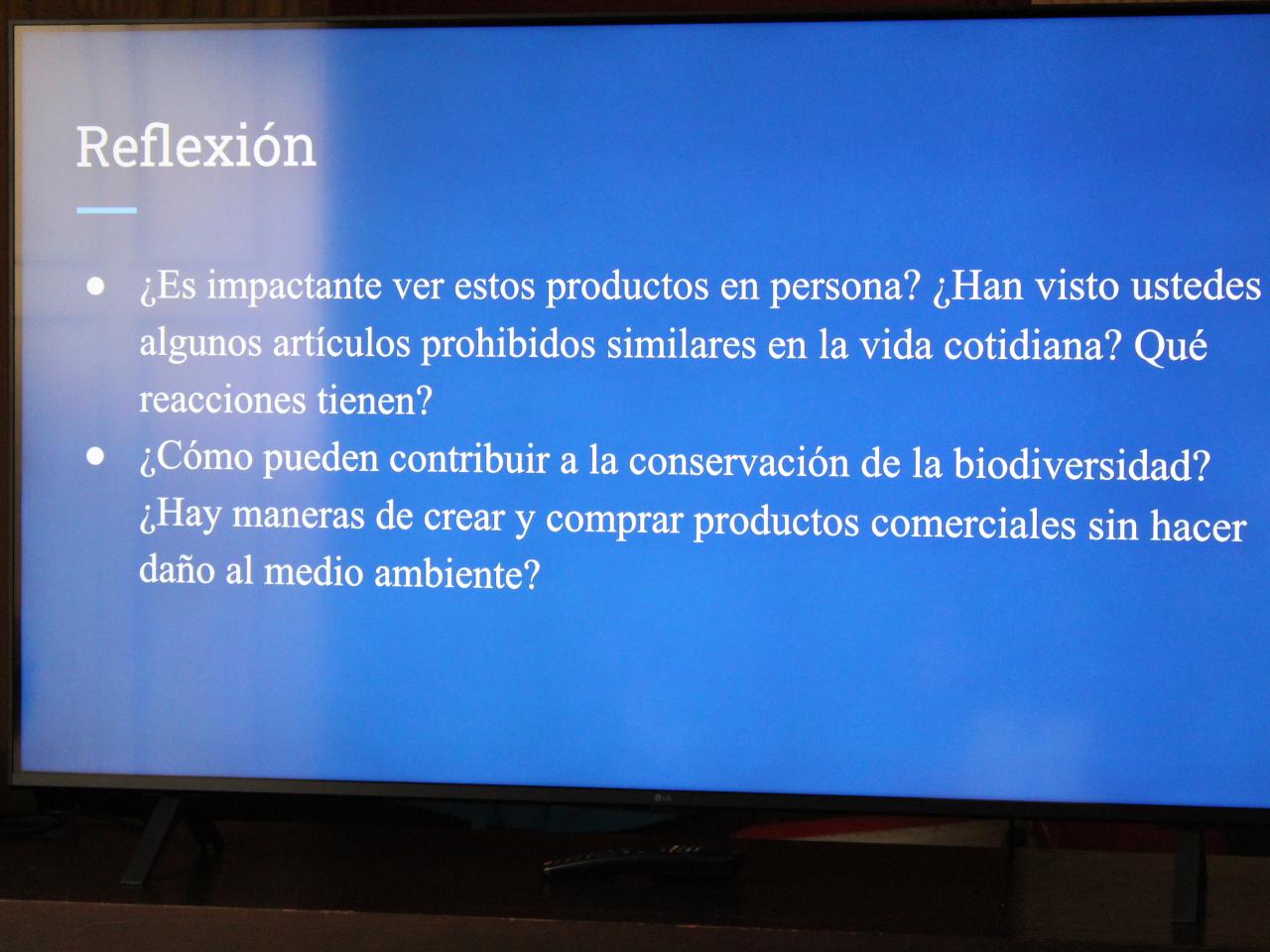 Reflexión

● ¿Es impactante ver estos productos en persona? ¿Han visto ustedes algunos artículos prohibidos similares en la vida cotidiana? Qué reacciones tienen?

● ¿Cómo pueden contribuir a la conservación de la biodiversidad? ¿Hay maneras de crear y comprar productos comerciales sin hacer daño al medio ambiente?

LG